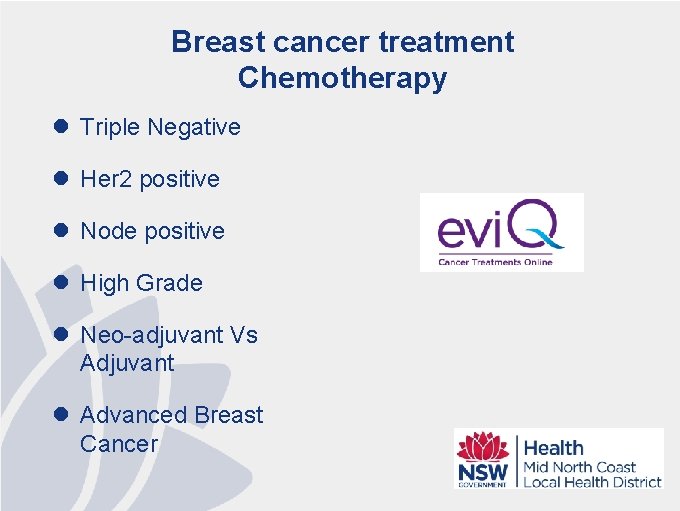 Breast cancer treatment
Chemotherapy

- Triple Negative
- Her2 positive
- Node positive
- High Grade
- Neo-adjuvant Vs Adjuvant
- Advanced Breast Cancer

eviQ
Cancer Treatments Online

NSW
GOVERNMENT
Health
Mid North Coast
Local Health District